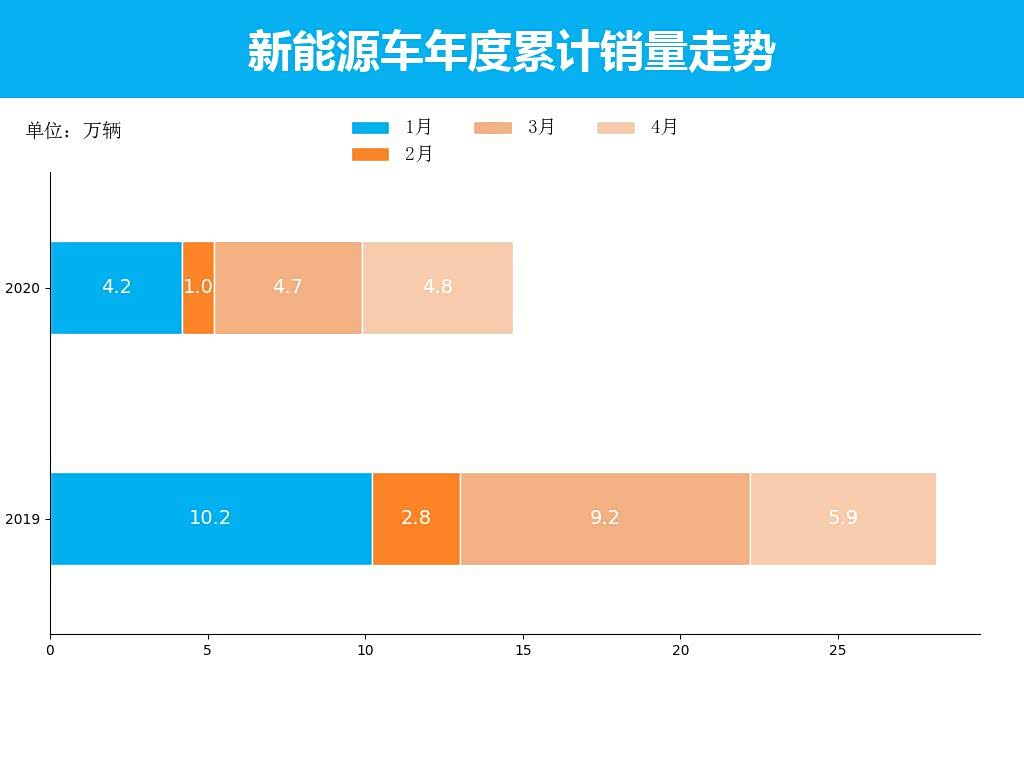 新能源车年度累计销量走势

单位：万辆

1月 3月 4月
2月

2020
4.2 1.0 4.7 4.8

2019
10.2 2.8 9.2 5.9

0 5 10 15 20 25